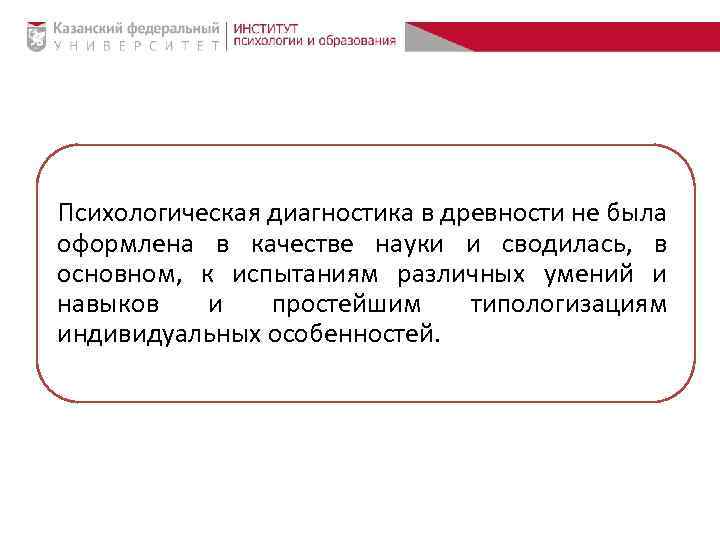 Казанский федеральный
УНИВЕРСИТЕТ

ИНСТИТУТ
психологии и образования

Психологическая диагностика в древности не была оформлена в качестве науки и сводилась, в основном, к испытаниям различных умений и навыков и простейшим типологизациям индивидуальных особенностей.